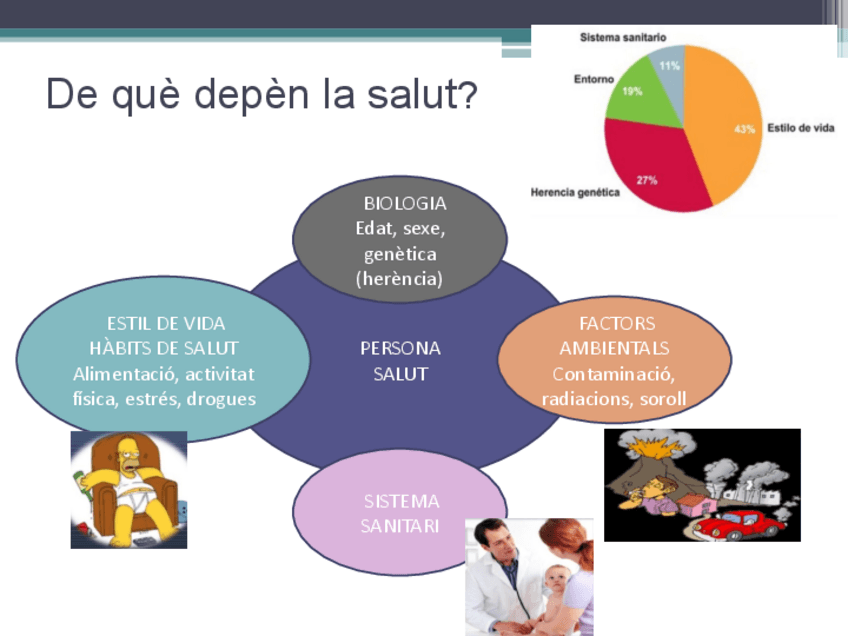 De què depèn la salut?

Sistema sanitario
11%
Entorno
19%
43%
Estilo de vida
27%
Herencia genética

BIOLOGIA
Edat, sexe, genètica (herència)

ESTIL DE VIDA
HÀBITS DE SALUT
Alimentació, activitat física, estrés, drogues

PERSONA
SALUT

FACTORS AMBIENTALS
Contaminació, radiacions, soroll

SISTEMA SANITARI